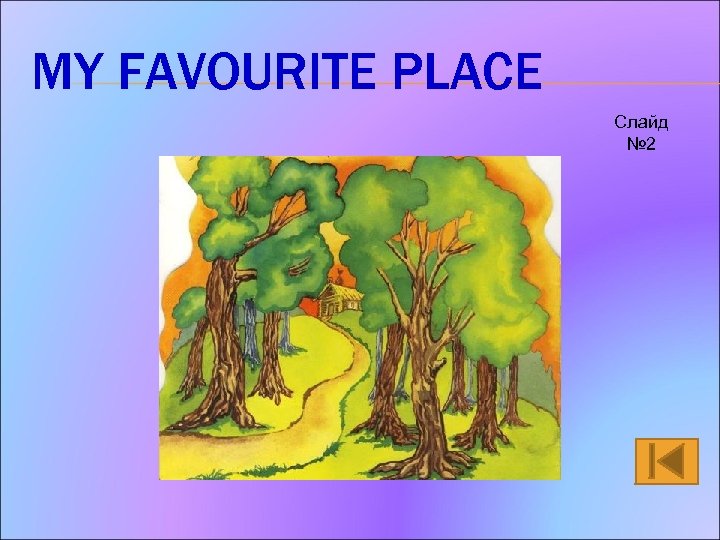 MY FAVOURITE PLACE

Слайд №2